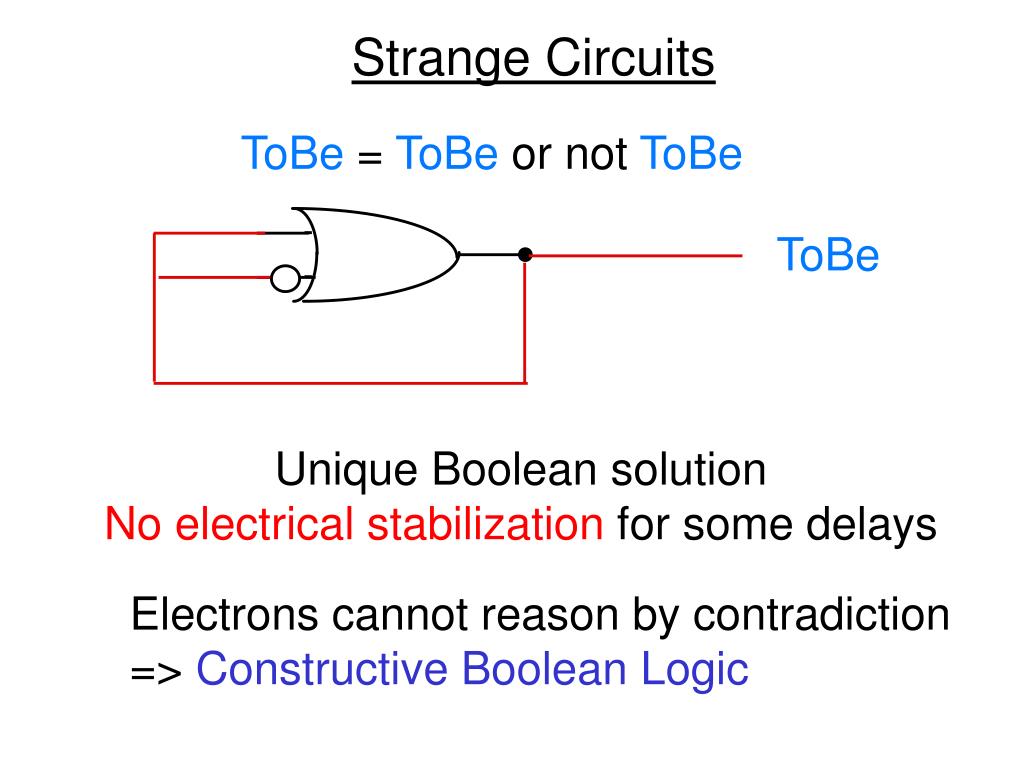 Strange Circuits

ToBe = ToBe or not ToBe

ToBe

Unique Boolean solution
No electrical stabilization for some delays

Electrons cannot reason by contradiction
=> Constructive Boolean Logic